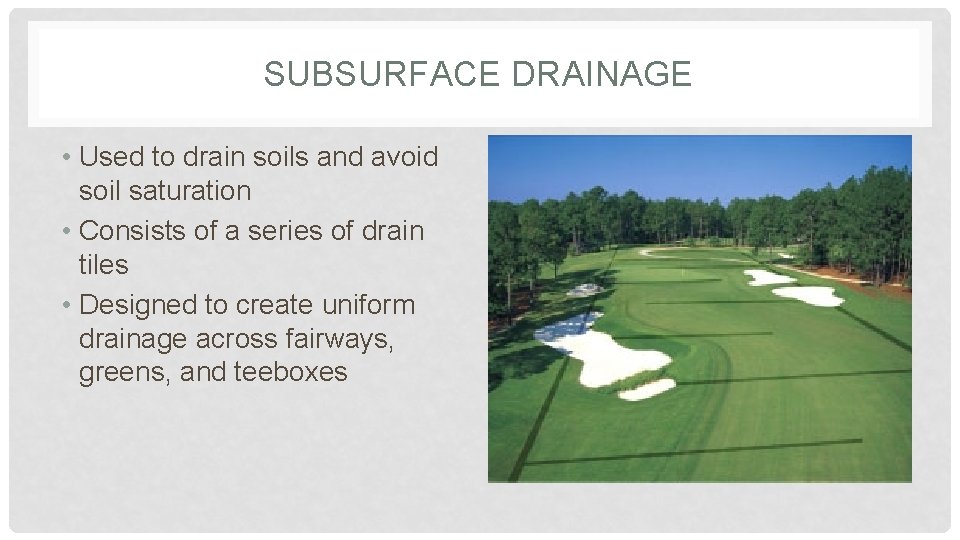 SUBSURFACE DRAINAGE

• Used to drain soils and avoid soil saturation
• Consists of a series of drain tiles
• Designed to create uniform drainage across fairways, greens, and teeboxes